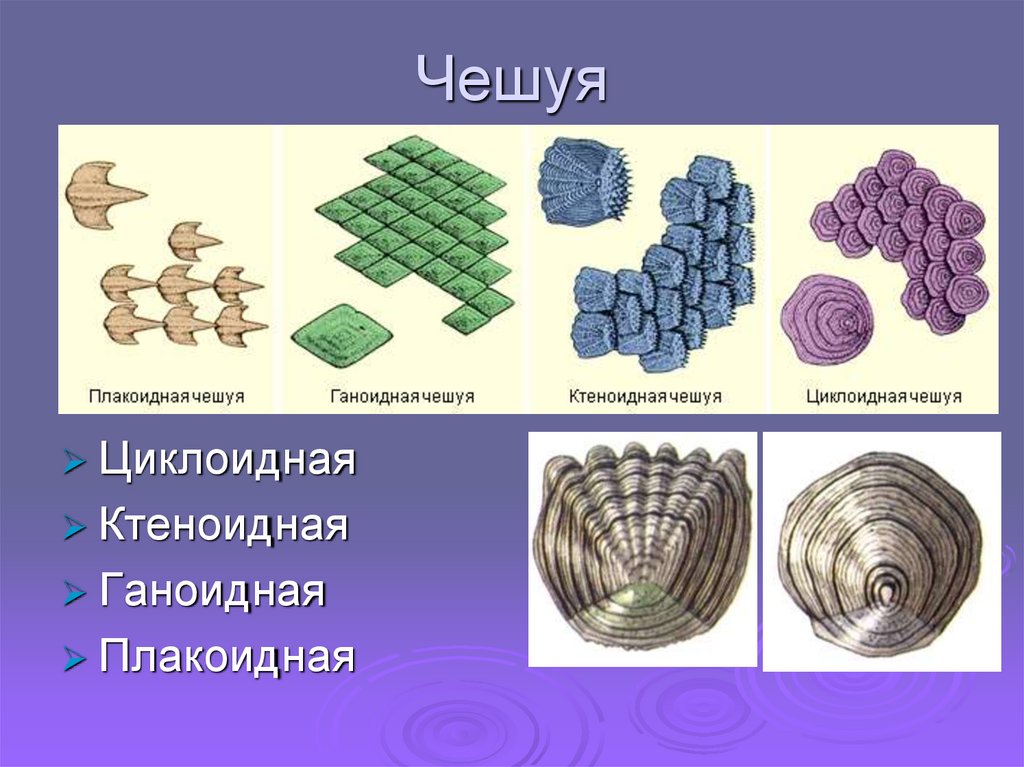 Чешуя

Плакоидная чешуя

Ганоидная чешуя

Ктеноидная чешуя

Циклоидная чешуя

➢ Циклоидная
➢ Ктеноидная
➢ Ганоидная
➢ Плакоидная